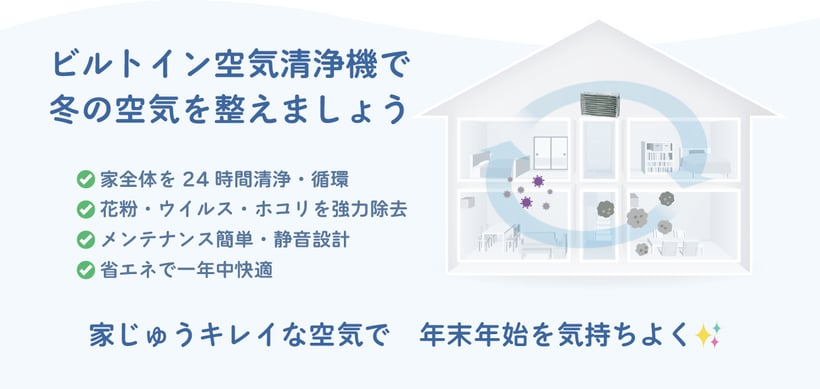 ビルトイン空気清浄機で
冬の空気を整えましょう

家全体を 24 時間清浄・循環
花粉・ウイルス・ホコリを強力除去
メンテナンス簡単・静音設計
省エネで一年中快適

家じゅうキレイな空気で　年末年始を気持ちよく